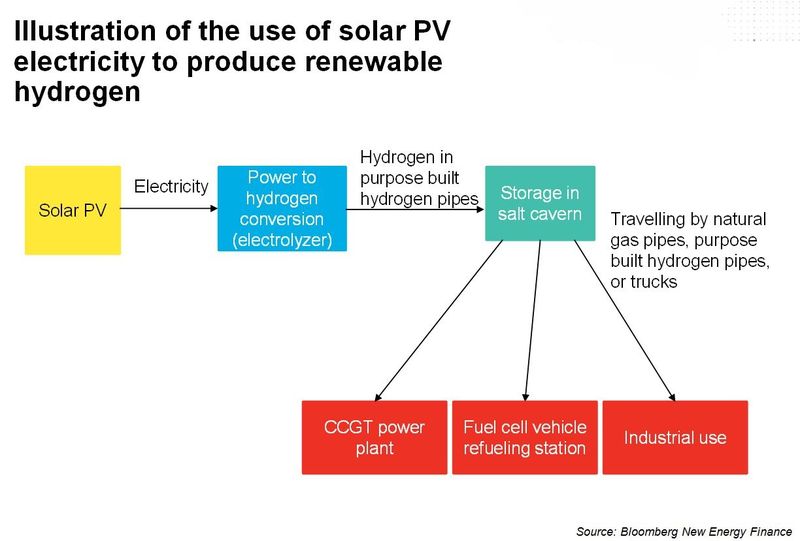 Illustration of the use of solar PV electricity to produce renewable hydrogen

Solar PV

Electricity

Power to hydrogen conversion (electrolyzer)

Hydrogen in purpose built hydrogen pipes

Storage in salt cavern

Travelling by natural gas pipes, purpose built hydrogen pipes, or trucks

CCGT power plant

Fuel cell vehicle refueling station

Industrial use

Source: Bloomberg New Energy Finance